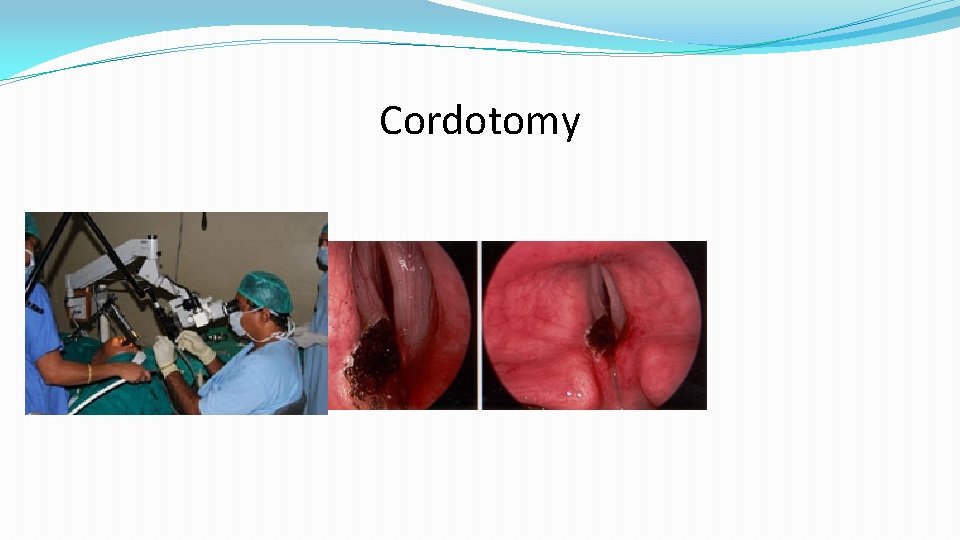 Cordotomy